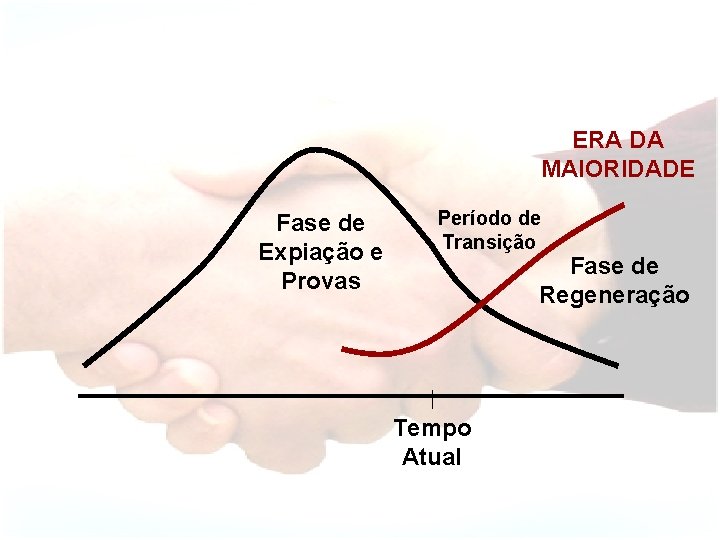 ERA DA MAIORIDADE

Fase de Expiação e Provas

Período de Transição

Fase de Regeneração

Tempo Atual